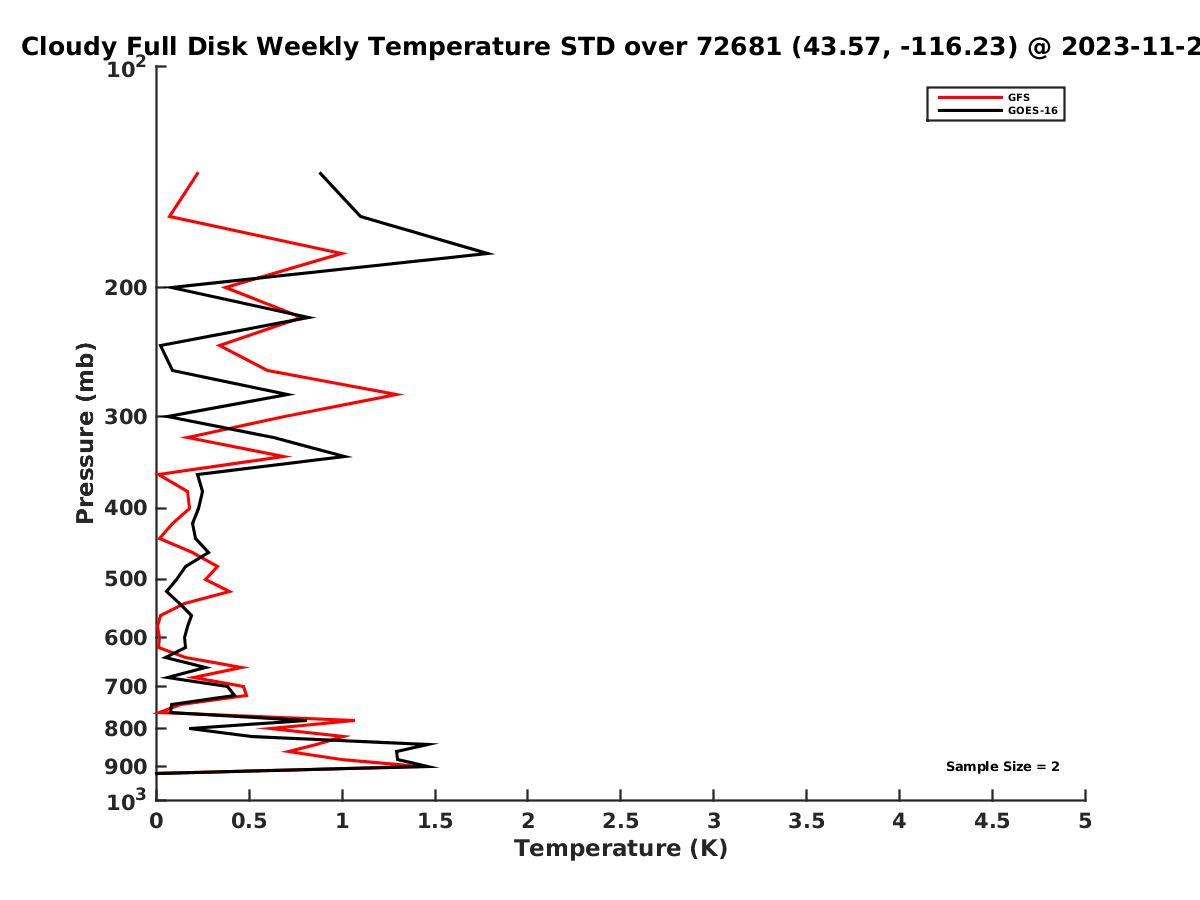 Cloudy Full Disk Weekly Temperature STD over 72681 (43.57, -116.23) @ 2023-11-2

GFS
GOES-16

Pressure (mb)

$10^2$
200
300
400
500
600
700
800
900
$10^3$

Sample Size = 2

0
0.5
1
1.5
2
2.5
3
3.5
4
4.5
5
Temperature (K)